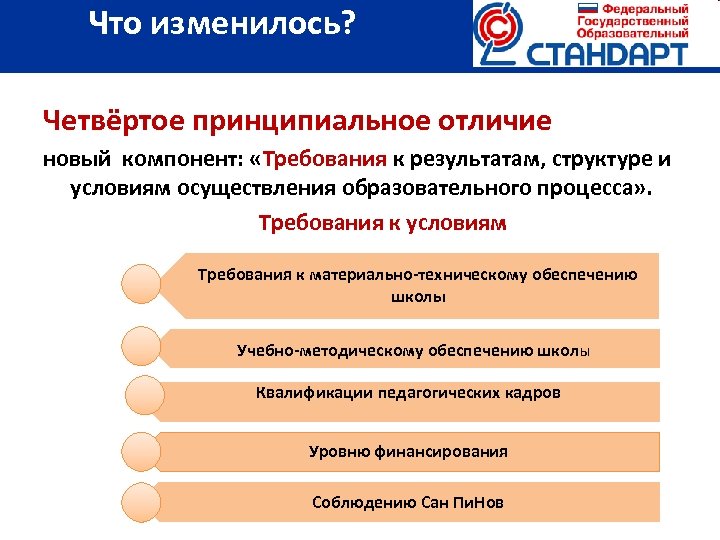 Что изменилось?

Федеральный
Государственный
Образовательный
СТАНДАРТ

Четвёртое принципиальное отличие

новый компонент: «Требования к результатам, структуре и условиям осуществления образовательного процесса».

Требования к условиям

Требования к материально-техническому обеспечению школы

Учебно-методическому обеспечению школы

Квалификации педагогических кадров

Уровню финансирования

Соблюдению Сан ПиНов